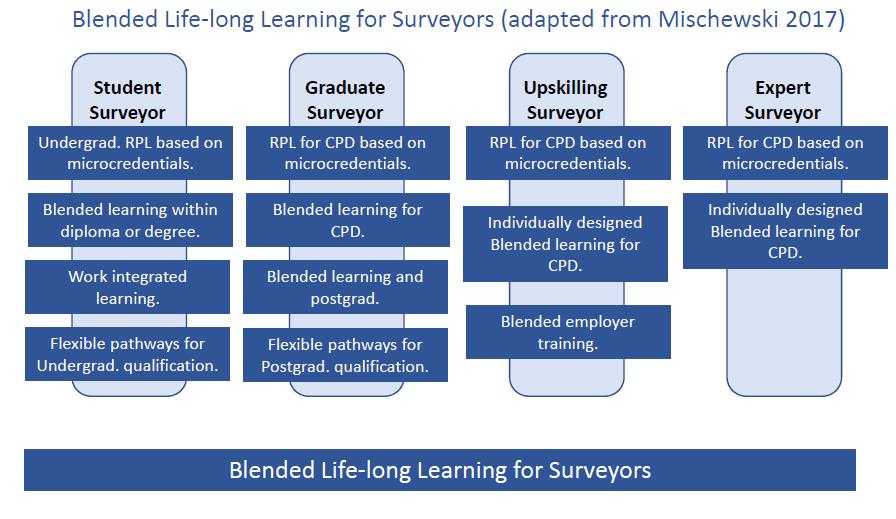 Blended Life-long Learning for Surveyors (adapted from Mischewski 2017)

Student Surveyor

Undergrad. RPL based on microcredentials.

Blended learning within diploma or degree.

Work integrated learning.

Flexible pathways for Undergrad. qualification.

Graduate Surveyor

RPL for CPD based on microcredentials.

Blended learning for CPD.

Blended learning and postgrad.

Flexible pathways for Postgrad. qualification.

Upskilling Surveyor

RPL for CPD based on microcredentials.

Individually designed Blended learning for CPD.

Blended employer training.

Expert Surveyor

RPL for CPD based on microcredentials.

Individually designed Blended learning for CPD.

Blended Life-long Learning for Surveyors